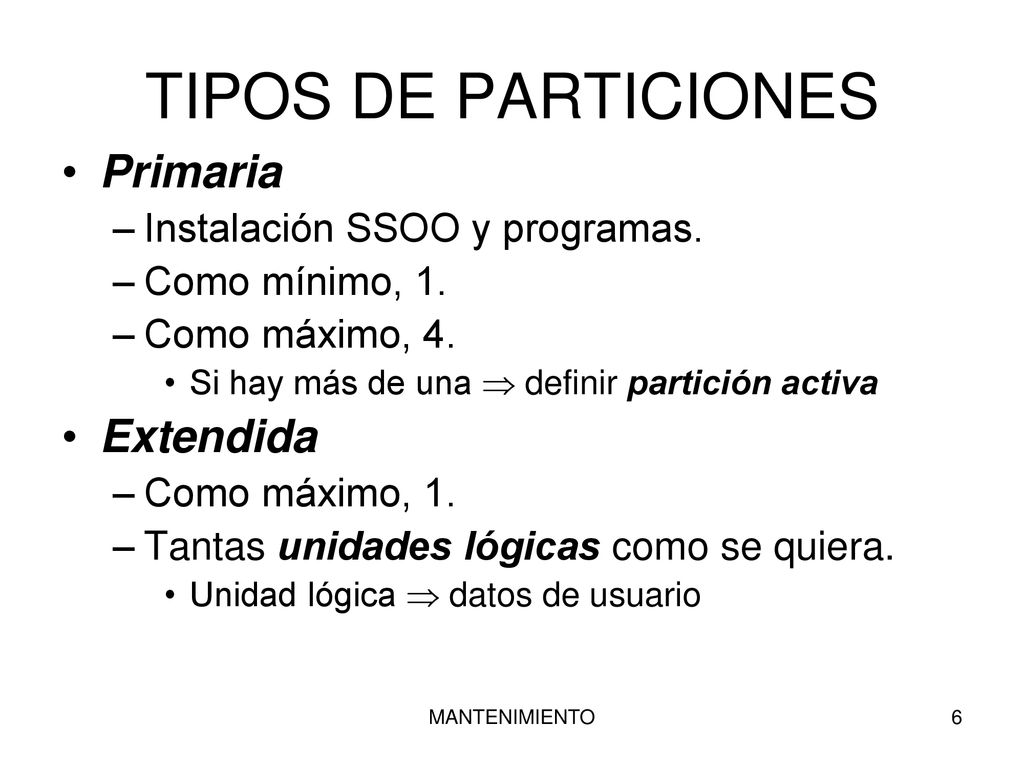 TIPOS DE PARTICIONES

• Primaria
– Instalación SSOO y programas.
– Como mínimo, 1.
– Como máximo, 4.
• Si hay más de una $\Rightarrow$ definir partición activa

• Extendida
– Como máximo, 1.
– Tantas unidades lógicas como se quiera.
• Unidad lógica $\Rightarrow$ datos de usuario

MANTENIMIENTO

6